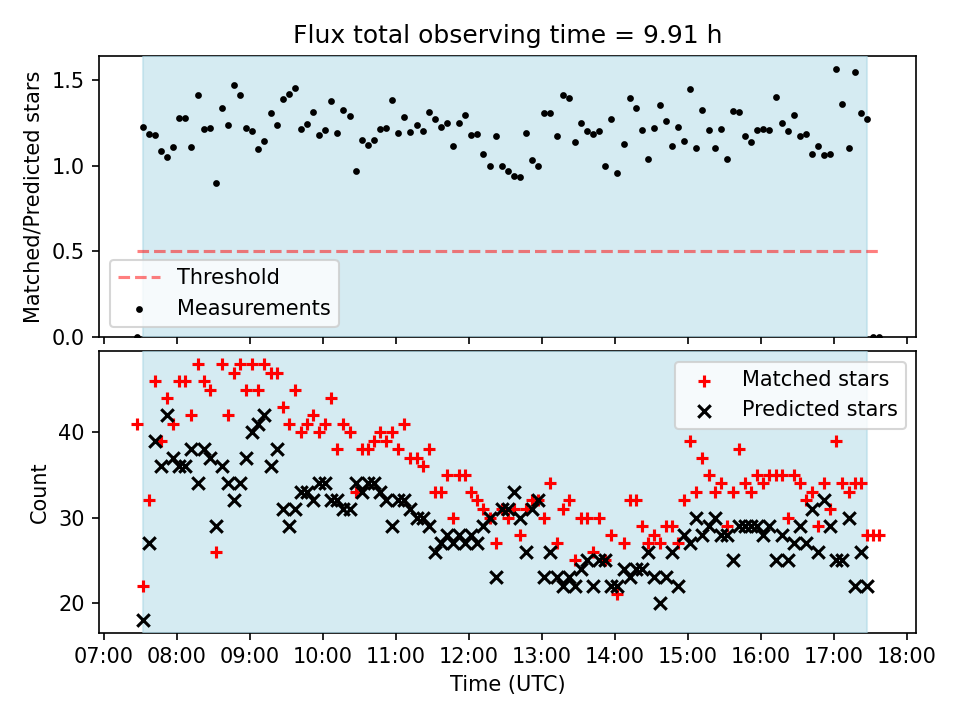 Flux total observing time = 9.91 h

Matched/Predicted stars

1.5
1.0
0.5
0.0

Threshold
Measurements

Count

40
30
20

Matched stars
Predicted stars

07:00 08:00 09:00 10:00 11:00 12:00 13:00 14:00 15:00 16:00 17:00 18:00

Time (UTC)